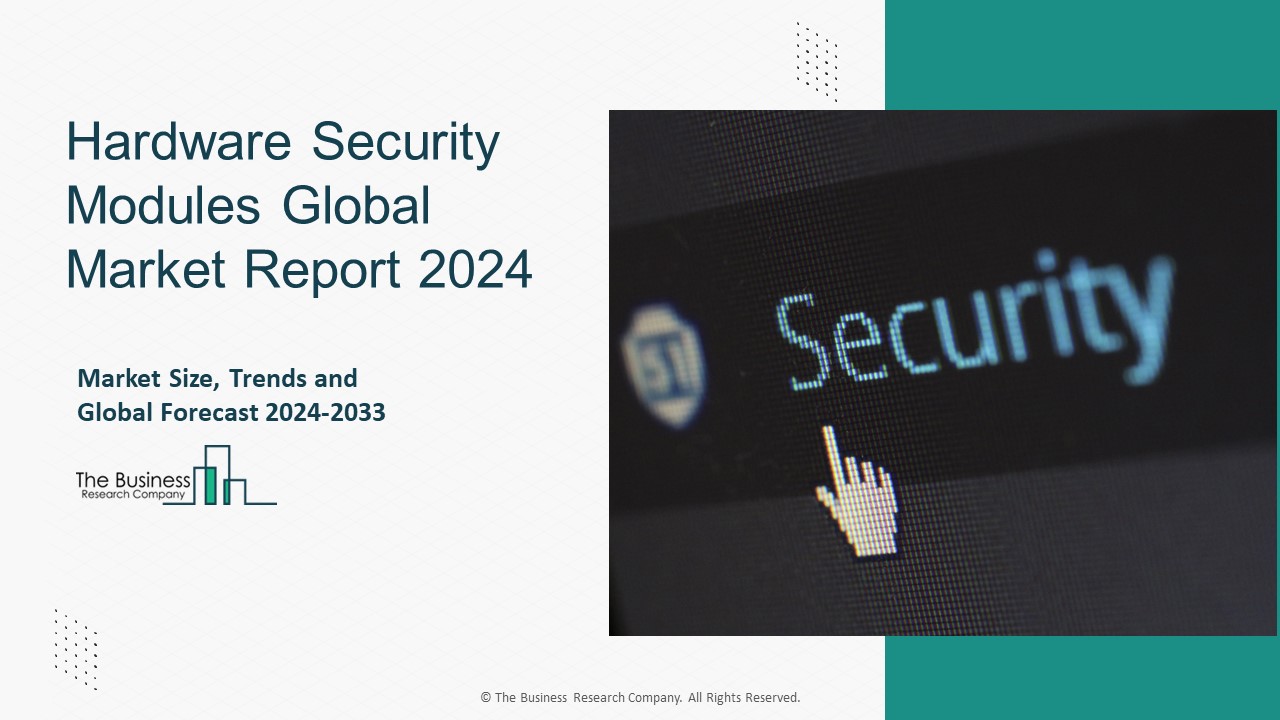 Hardware Security Modules Global Market Report 2024

Market Size, Trends and Global Forecast 2024-2033

The Business
Research Company

Security

© The Business Research Company. All Rights Reserved.